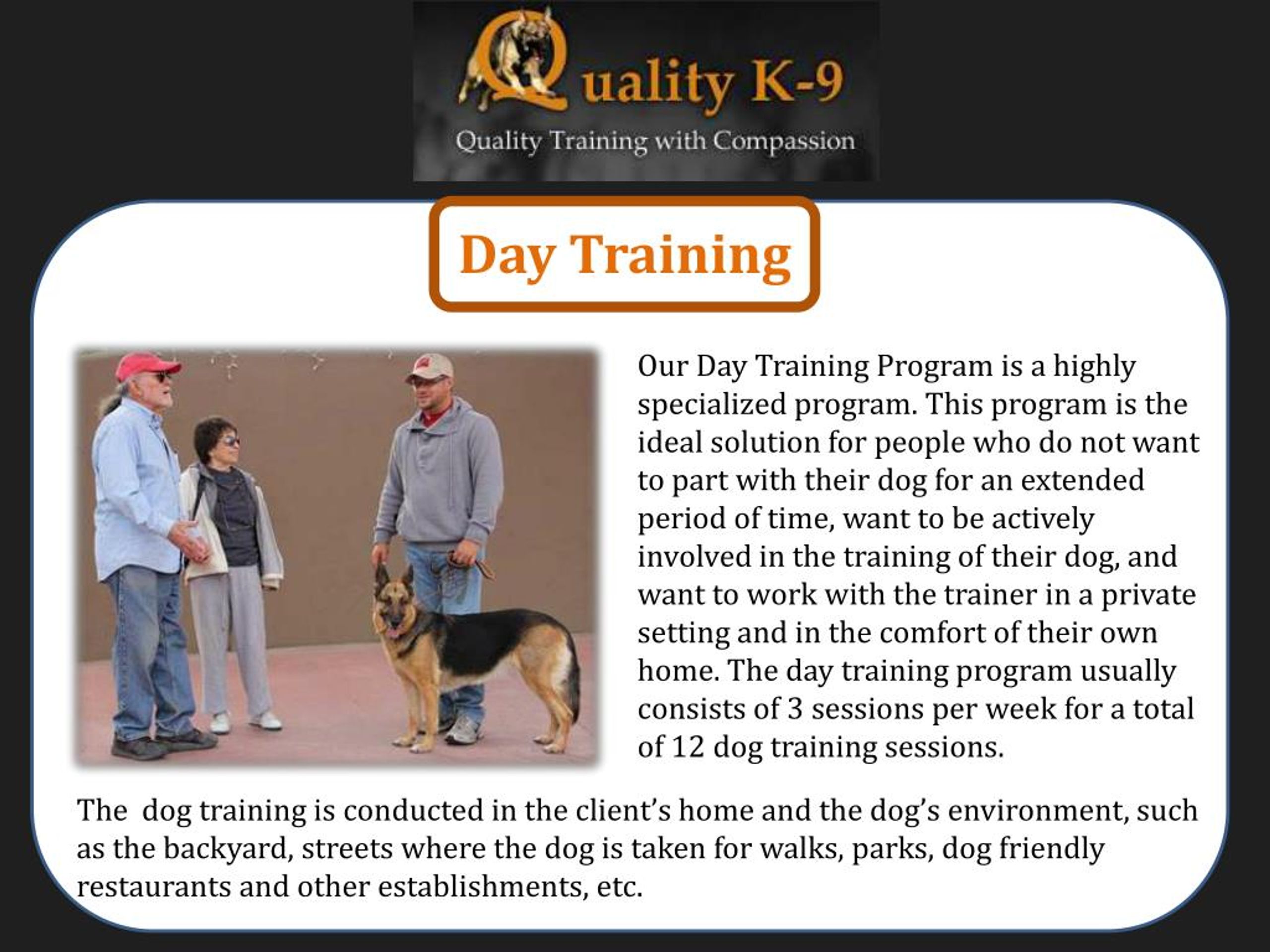 Quality K-9
Quality Training with Compassion

Day Training

Our Day Training Program is a highly specialized program. This program is the ideal solution for people who do not want to part with their dog for an extended period of time, want to be actively involved in the training of their dog, and want to work with the trainer in a private setting and in the comfort of their own home. The day training program usually consists of 3 sessions per week for a total of 12 dog training sessions.

The  dog training is conducted in the client's home and the dog's environment, such as the backyard, streets where the dog is taken for walks, parks, dog friendly restaurants and other establishments, etc.